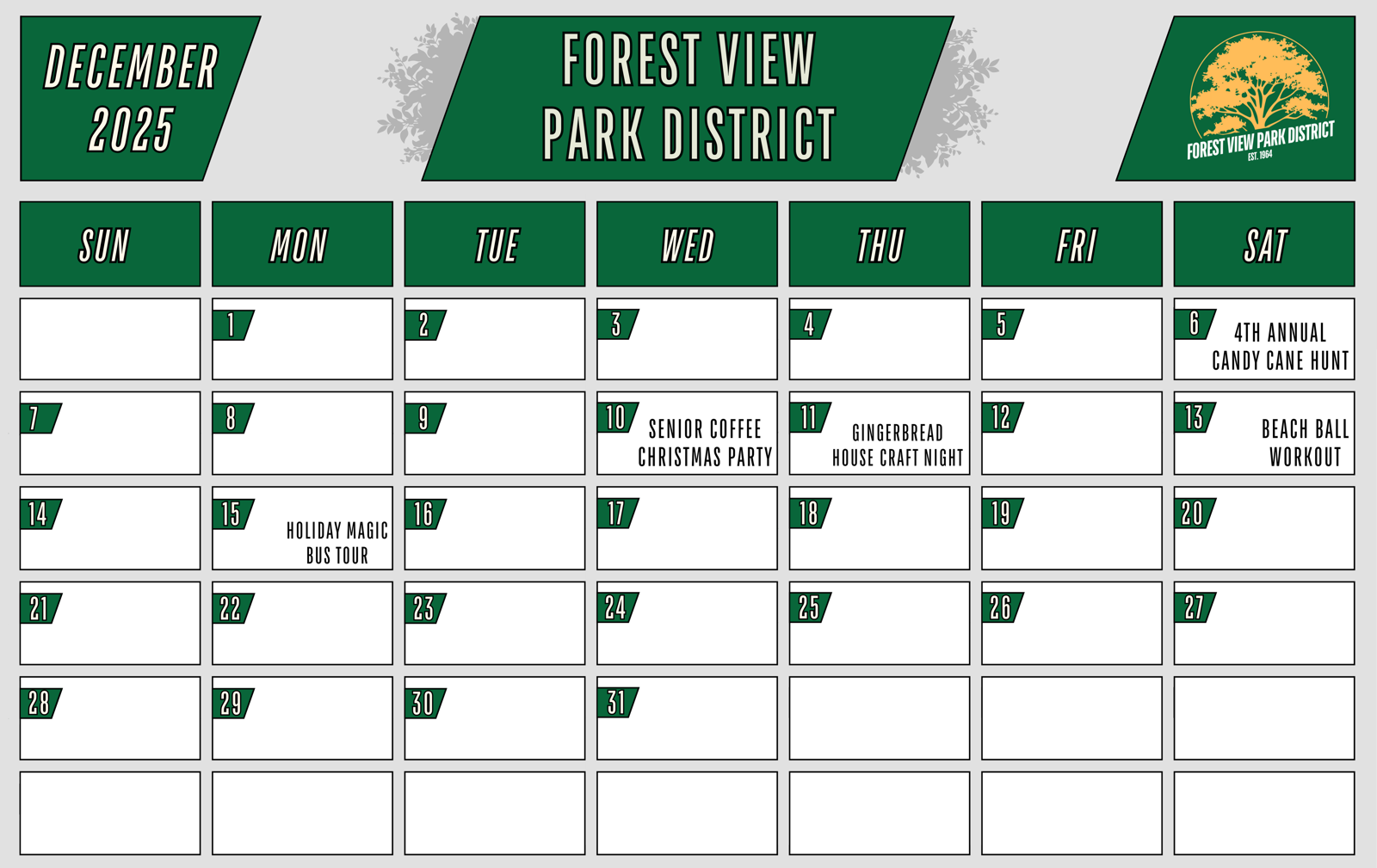 DECEMBER 2025

FOREST VIEW PARK DISTRICT

FOREST VIEW PARK DISTRICT
EST. 1964

| SUN | MON | TUE | WED | THU | FRI | SAT |
|---|---|---|---|---|---|---|
| | 1 | 2 | 3 | 4 | 5 | 6 4TH ANNUAL CANDY CANE HUNT |
| 7 | 8 | 9 | 10 SENIOR COFFEE CHRISTMAS PARTY | 11 GINGERBREAD HOUSE CRAFT NIGHT | 12 | 13 BEACH BALL WORKOUT |
| 14 | 15 HOLIDAY MAGIC BUS TOUR | 16 | 17 | 18 | 19 | 20 |
| 21 | 22 | 23 | 24 | 25 | 26 | 27 |
| 28 | 29 | 30 | 31 | | | |
| | | | | | | |